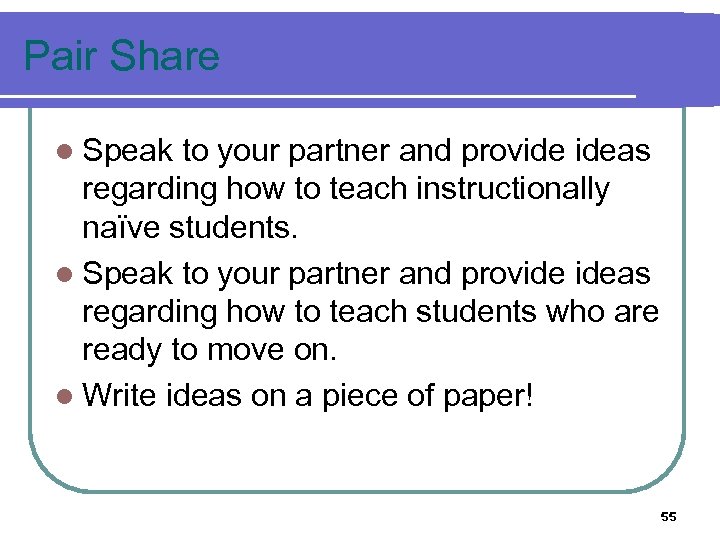 Pair Share

- Speak to your partner and provide ideas regarding how to teach instructionally naïve students.
- Speak to your partner and provide ideas regarding how to teach students who are ready to move on.
- Write ideas on a piece of paper!

55